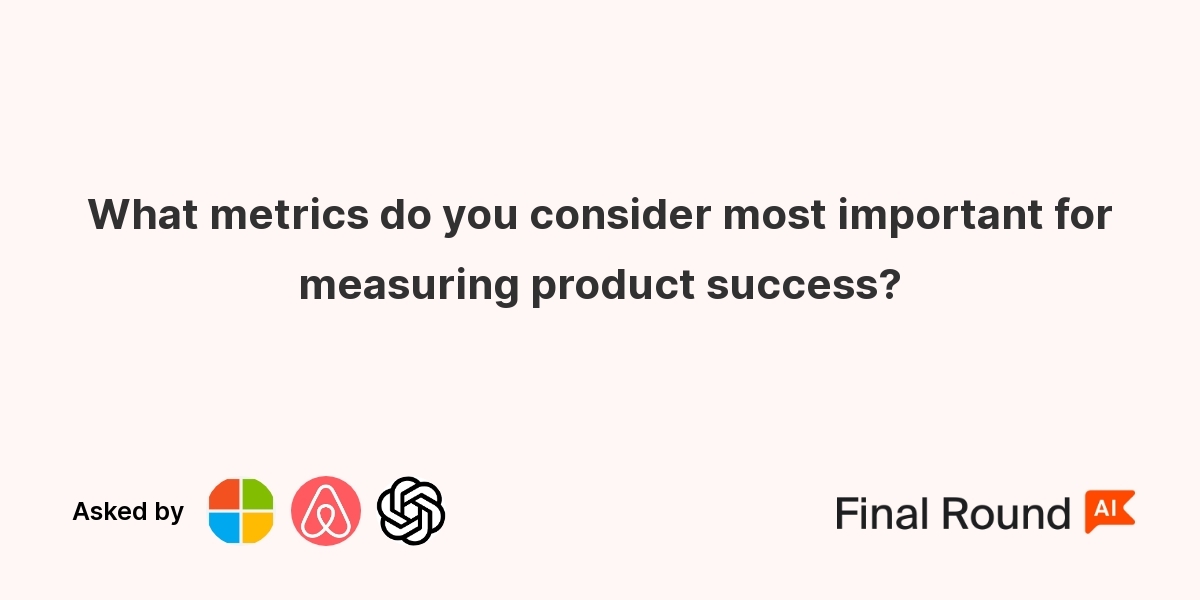 What metrics do you consider most important for measuring product success?

Asked by

Final Round AI